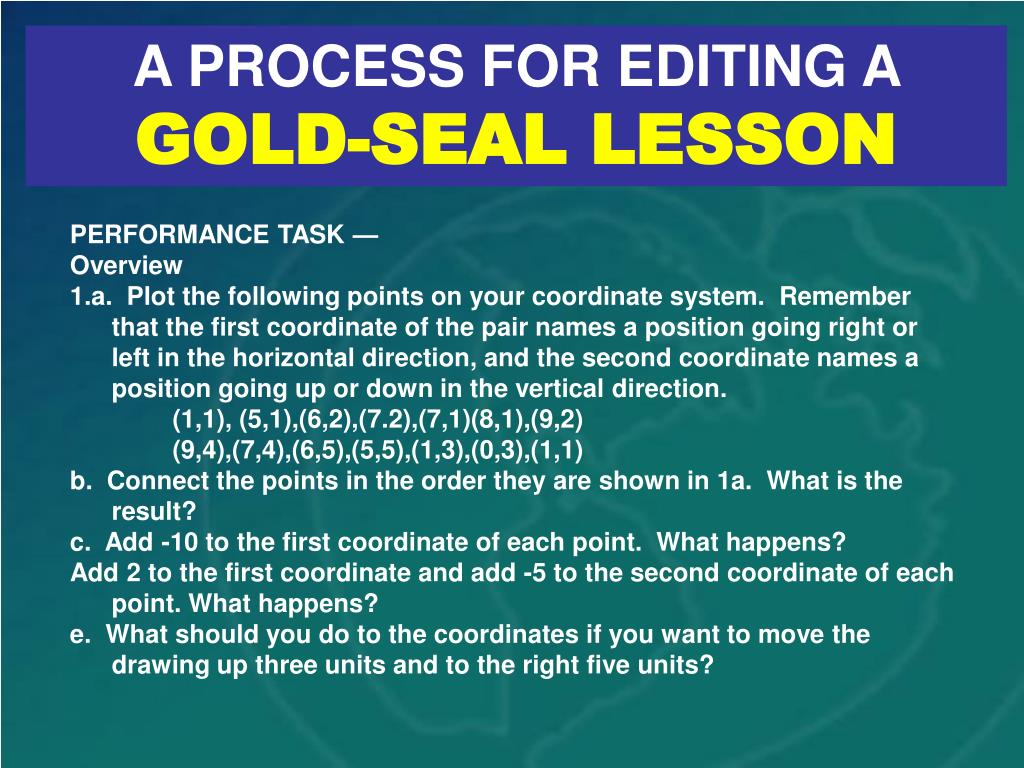 A PROCESS FOR EDITING A
GOLD-SEAL LESSON

PERFORMANCE TASK —
Overview
1.a. Plot the following points on your coordinate system. Remember that the first coordinate of the pair names a position going right or left in the horizontal direction, and the second coordinate names a position going up or down in the vertical direction.
(1,1), (5,1),(6,2),(7.2),(7,1)(8,1),(9,2)
(9,4),(7,4),(6,5),(5,5),(1,3),(0,3),(1,1)
b. Connect the points in the order they are shown in 1a. What is the result?
c. Add -10 to the first coordinate of each point. What happens?
Add 2 to the first coordinate and add -5 to the second coordinate of each point. What happens?
e. What should you do to the coordinates if you want to move the drawing up three units and to the right five units?